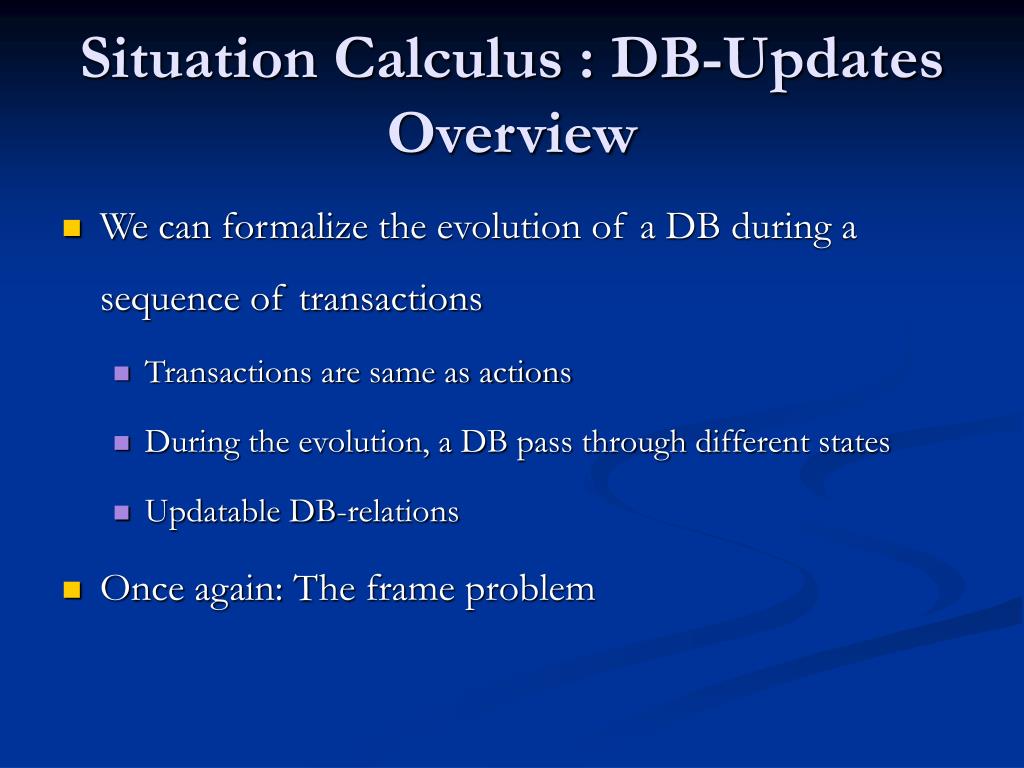 Situation Calculus : DB-Updates Overview

We can formalize the evolution of a DB during a sequence of transactions

Transactions are same as actions

During the evolution, a DB pass through different states

Updatable DB-relations

Once again: The frame problem